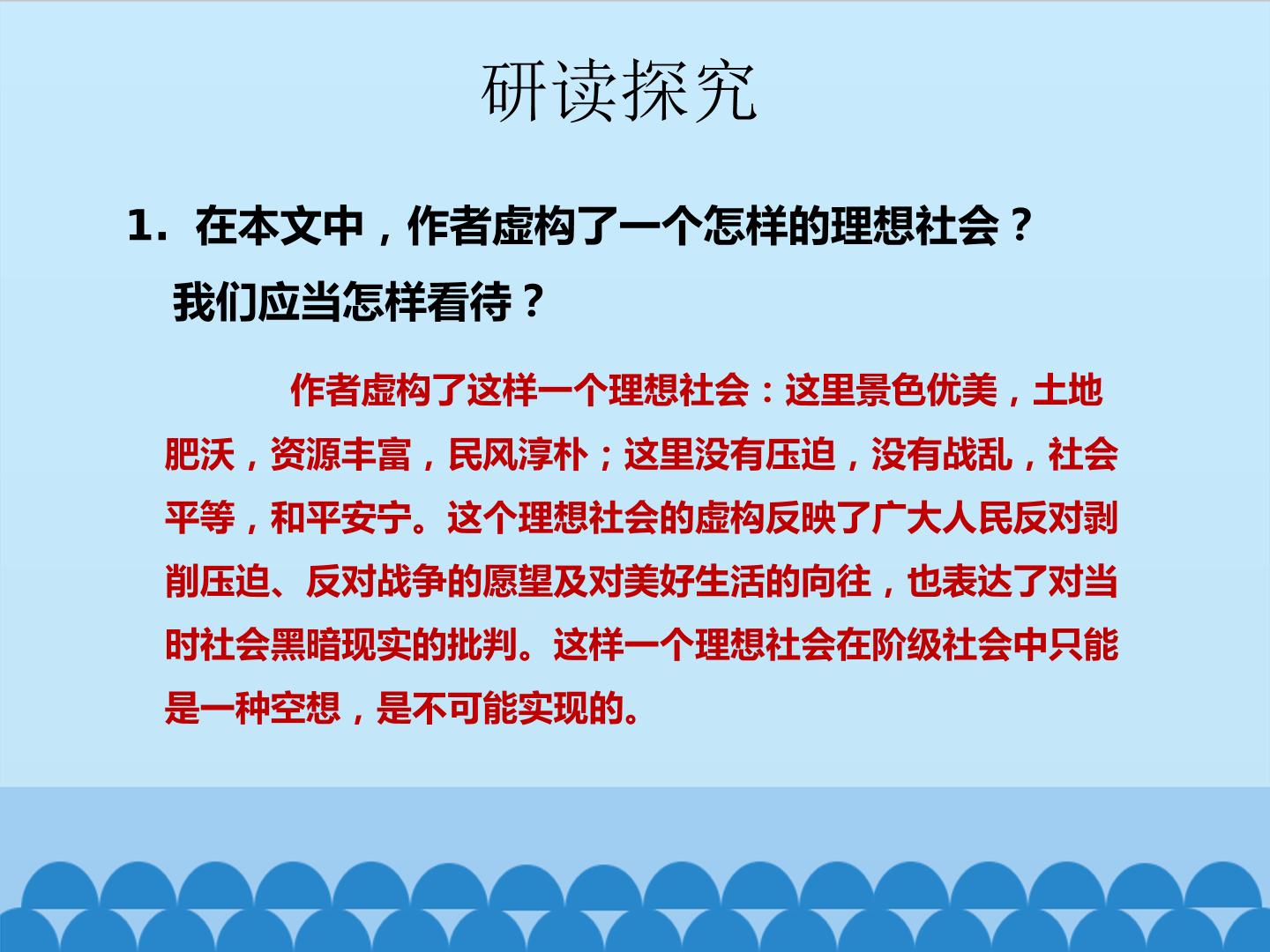 研读探究

1.在本文中，作者虚构了一个怎样的理想社会？我们应当怎样看待？

作者虚构了这样一个理想社会：这里景色优美，土地肥沃，资源丰富，民风淳朴；这里没有压迫，没有战乱，社会平等，和平安宁。这个理想社会的虚构反映了广大人民反对剥削压迫、反对战争的愿望及对美好生活的向往，也表达了对当时社会黑暗现实的批判。这样一个理想社会在阶级社会中只能是一种空想，是不可能实现的。